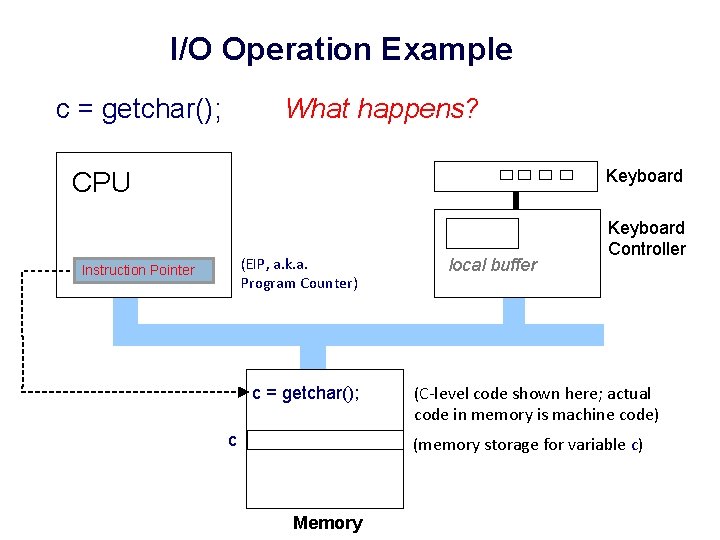 I/O Operation Example

c = getchar(); What happens?

CPU

Instruction Pointer

(EIP, a.k.a. Program Counter)

Keyboard

Keyboard Controller

local buffer

c = getchar();

(C-level code shown here; actual code in memory is machine code)

c

(memory storage for variable c)

Memory